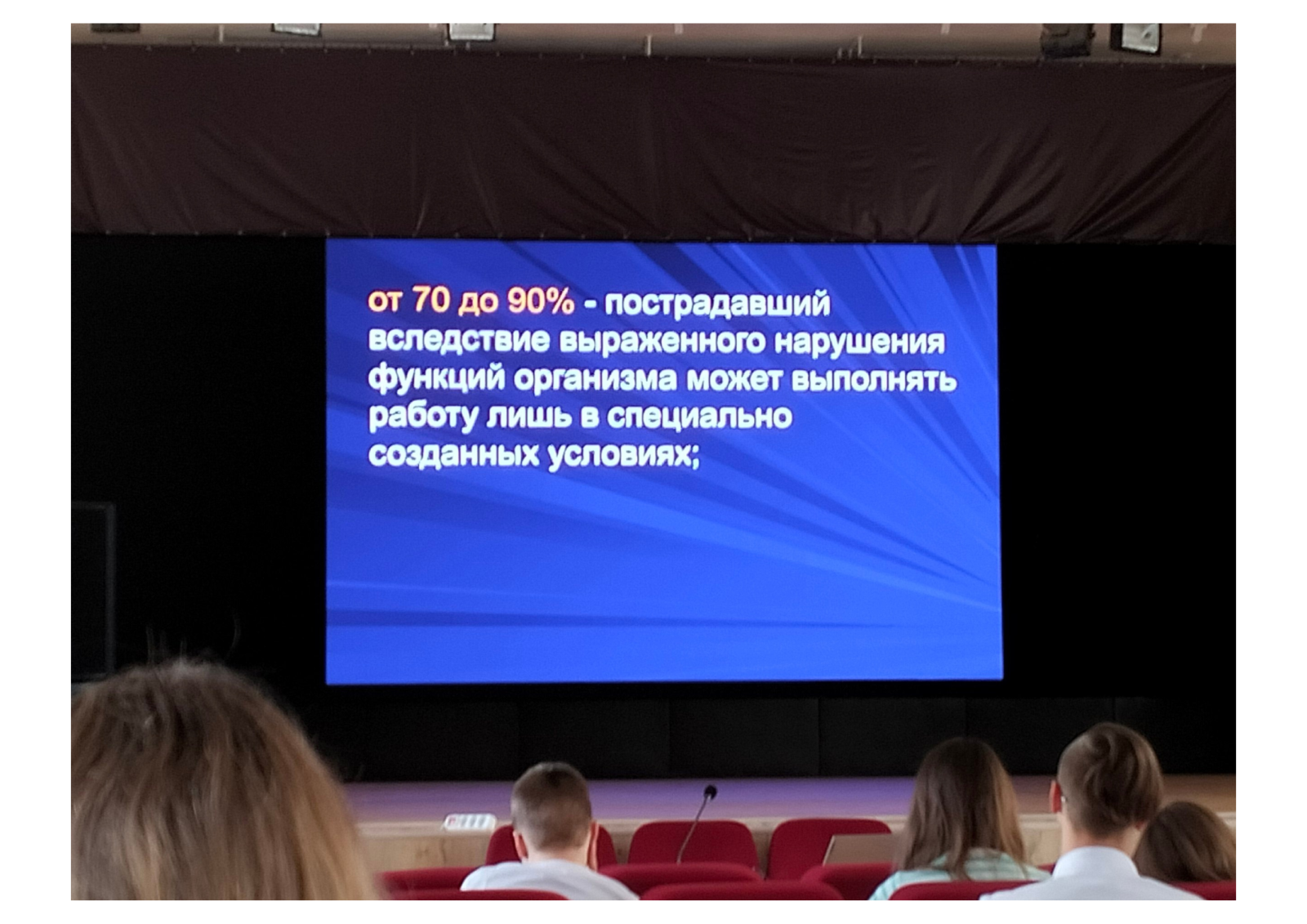 от 70 до 90% - пострадавший вследствие выраженного нарушения функций организма может выполнять работу лишь в специально созданных условиях;